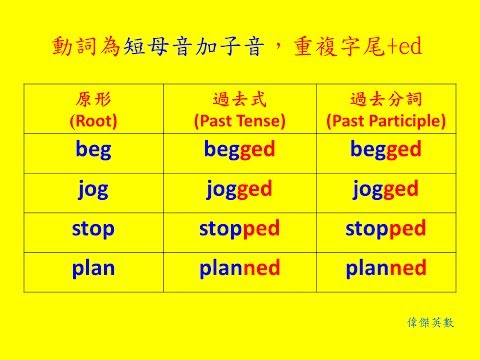 動詞為短母音加子音，重複字尾+ed

| 原形 (Root) | 過去式 (Past Tense) | 過去分詞 (Past Participle) |
|---|---|---|
| beg | begged | begged |
| jog | jogged | jogged |
| stop | stopped | stopped |
| plan | planned | planned |

偉傑英數